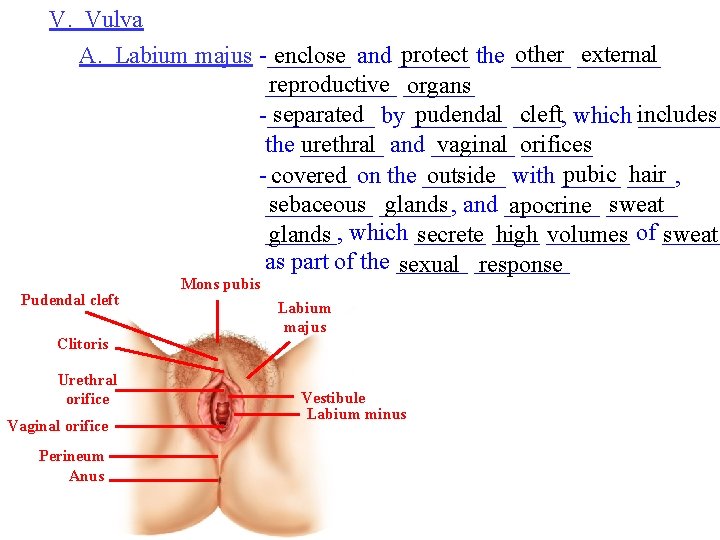 V. Vulva

A. Labium majus - enclose and protect the other external reproductive organs
- separated by pudendal cleft, which includes the urethral and vaginal orifices
- covered on the outside with pubic hair, sebaceous glands, and apocrine sweat glands, which secrete high volumes of sweat as part of the sexual response

Mons pubis
Pudendal cleft
Labium majus
Clitoris
Urethral orifice
Vestibule
Labium minus
Vaginal orifice
Perineum
Anus